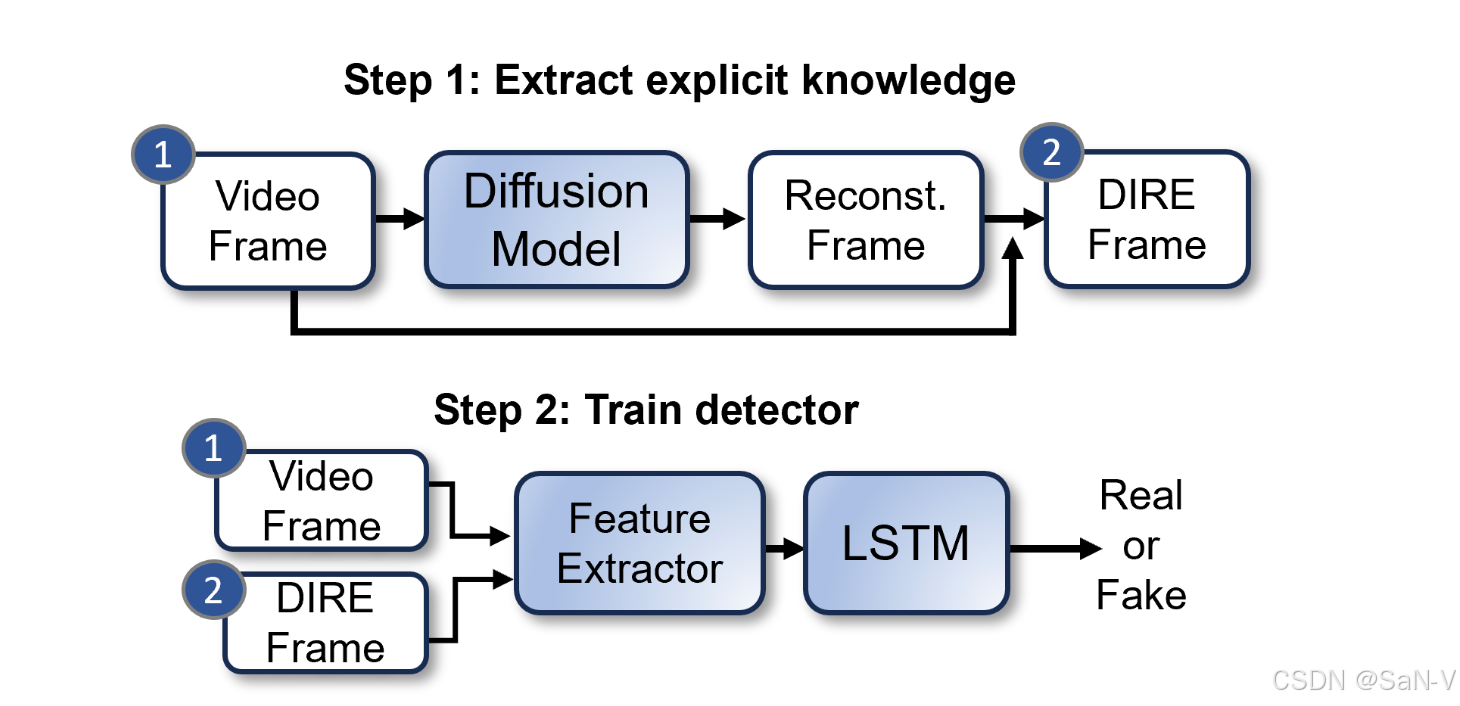 Step 1: Extract explicit knowledge

1
Video Frame

Diffusion Model

Reconst. Frame

2
DIRE Frame

Step 2: Train detector

1
Video Frame

2
DIRE Frame

Feature Extractor

LSTM

Real or Fake

CSDN @SaN-V